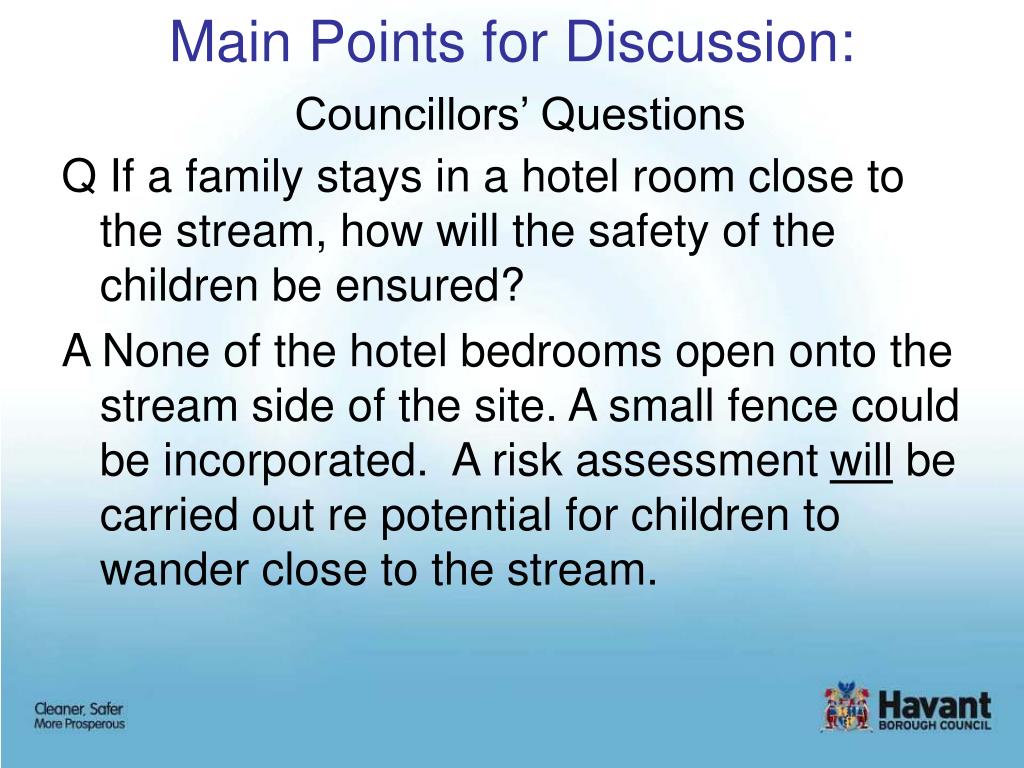 Main Points for Discussion:

Councillors' Questions

Q If a family stays in a hotel room close to the stream, how will the safety of the children be ensured?

A None of the hotel bedrooms open onto the stream side of the site. A small fence could be incorporated. A risk assessment will be carried out re potential for children to wander close to the stream.

Cleaner, Safer
More Prosperous

Havant
BOROUGH COUNCIL